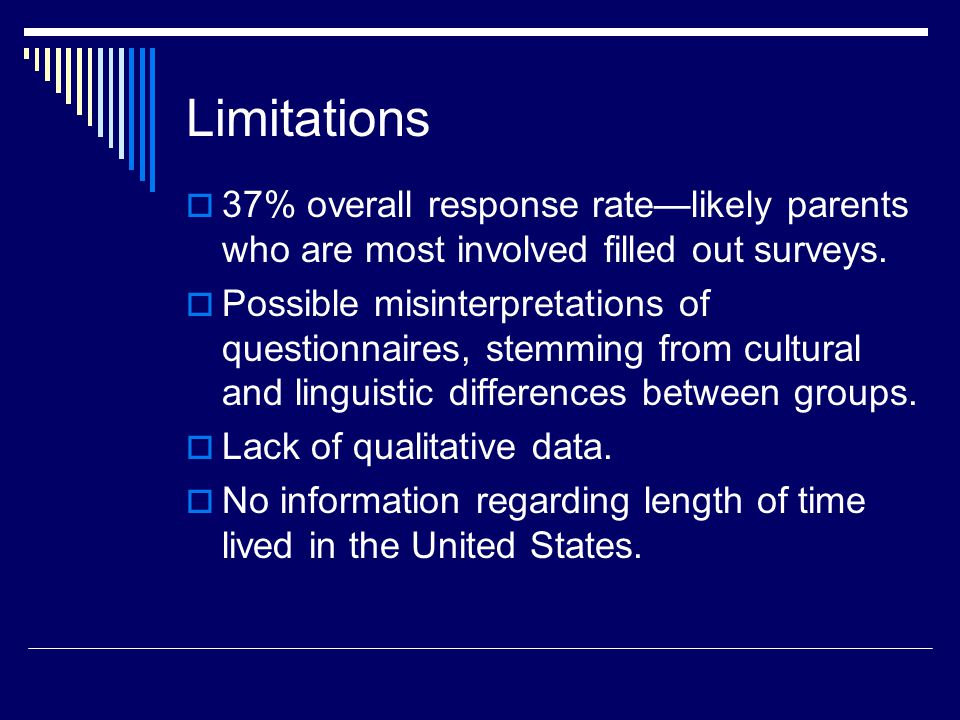 Limitations

37% overall response rate—likely parents who are most involved filled out surveys.

Possible misinterpretations of questionnaires, stemming from cultural and linguistic differences between groups.

Lack of qualitative data.

No information regarding length of time lived in the United States.